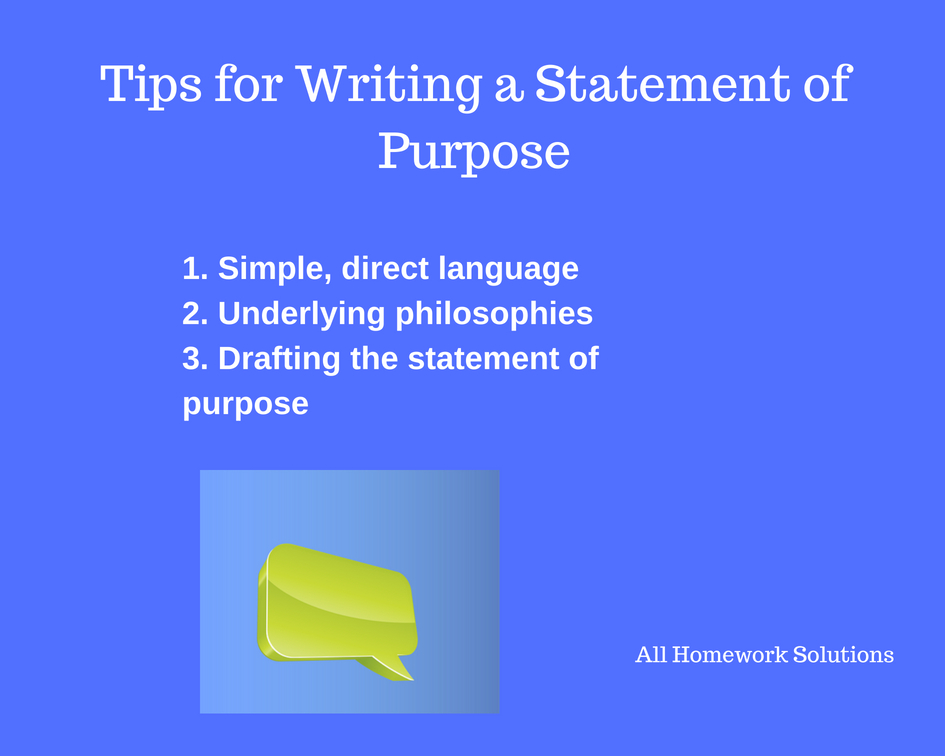 Tips for Writing a Statement of Purpose

1. Simple, direct language
2. Underlying philosophies
3. Drafting the statement of purpose

All Homework Solutions